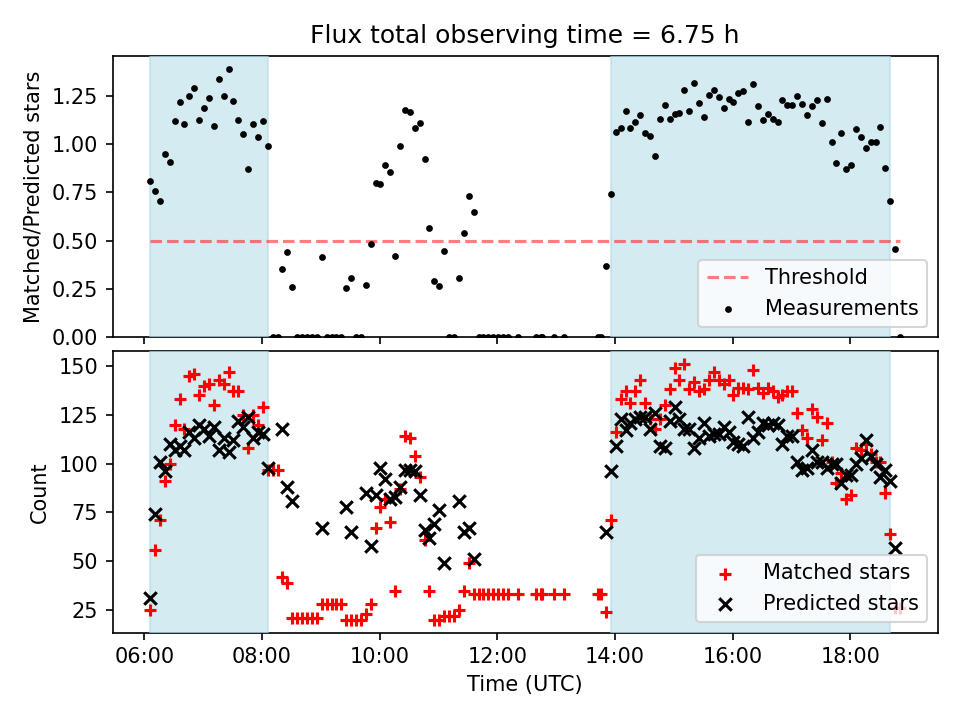 Flux total observing time = 6.75 h

Matched/Predicted stars

1.25
1.00
0.75
0.50
0.25
0.00

Threshold
Measurements

Count

150
125
100
75
50
25

Matched stars
Predicted stars

06:00
08:00
10:00
12:00
14:00
16:00
18:00

Time (UTC)